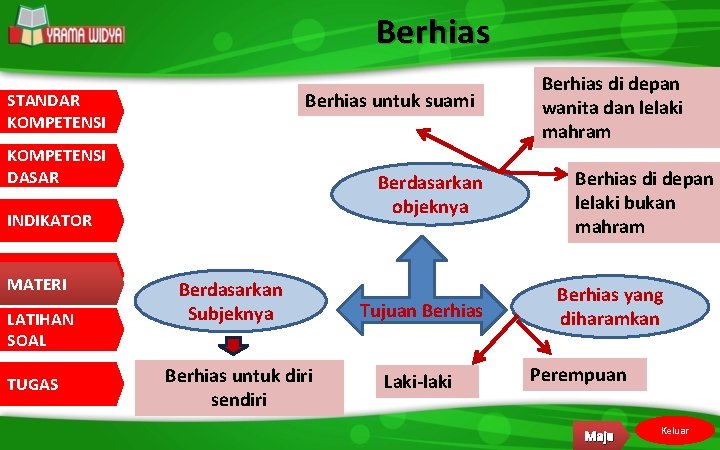 YRAMA WIDYA

Berhias

STANDAR KOMPETENSI

KOMPETENSI DASAR

INDIKATOR

MATERI

LATIHAN SOAL

TUGAS

Berhias untuk suami

Berhias di depan wanita dan lelaki mahram

Berhias di depan lelaki bukan mahram

Berdasarkan objeknya

Berdasarkan Subjeknya

Tujuan Berhias

Berhias yang diharamkan

Berhias untuk diri sendiri

Laki-laki

Perempuan

Maju

Keluar